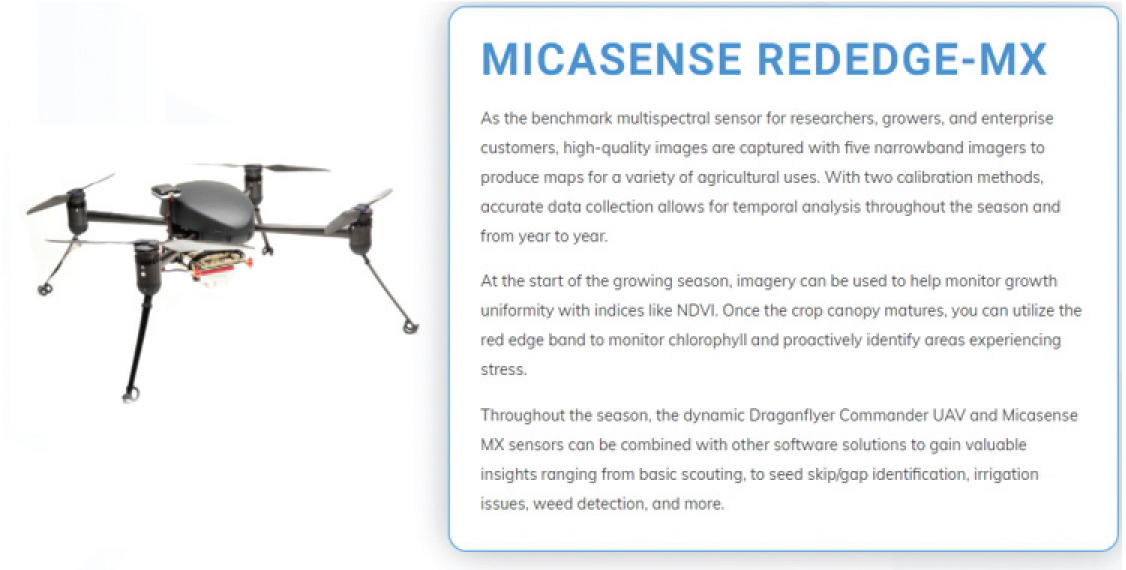 MICASENSE REDEDGE-MX

As the benchmark multispectral sensor for researchers, growers, and enterprise customers, high-quality images are captured with five narrowband imagers to produce maps for a variety of agricultural uses. With two calibration methods, accurate data collection allows for temporal analysis throughout the season and from year to year.

At the start of the growing season, imagery can be used to help monitor growth uniformity with indices like NDVI. Once the crop canopy matures, you can utilize the red edge band to monitor chlorophyll and proactively identify areas experiencing stress.

Throughout the season, the dynamic Draganflyer Commander UAV and Micasense MX sensors can be combined with other software solutions to gain valuable insights ranging from basic scouting, to seed skip/gap identification, irrigation issues, weed detection, and more.